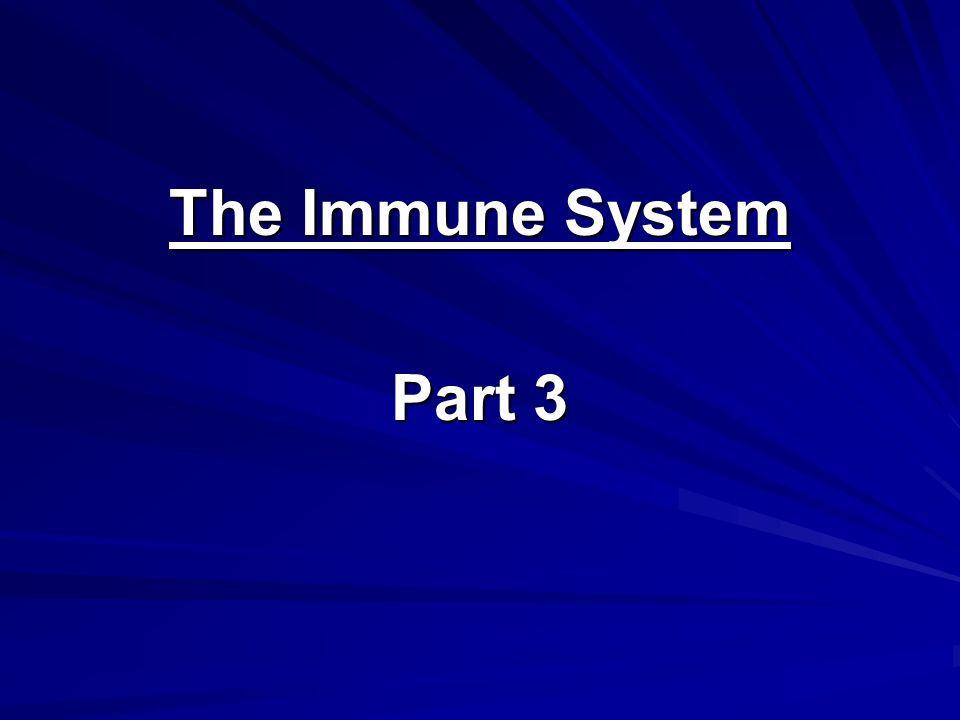 The Immune System

Part 3